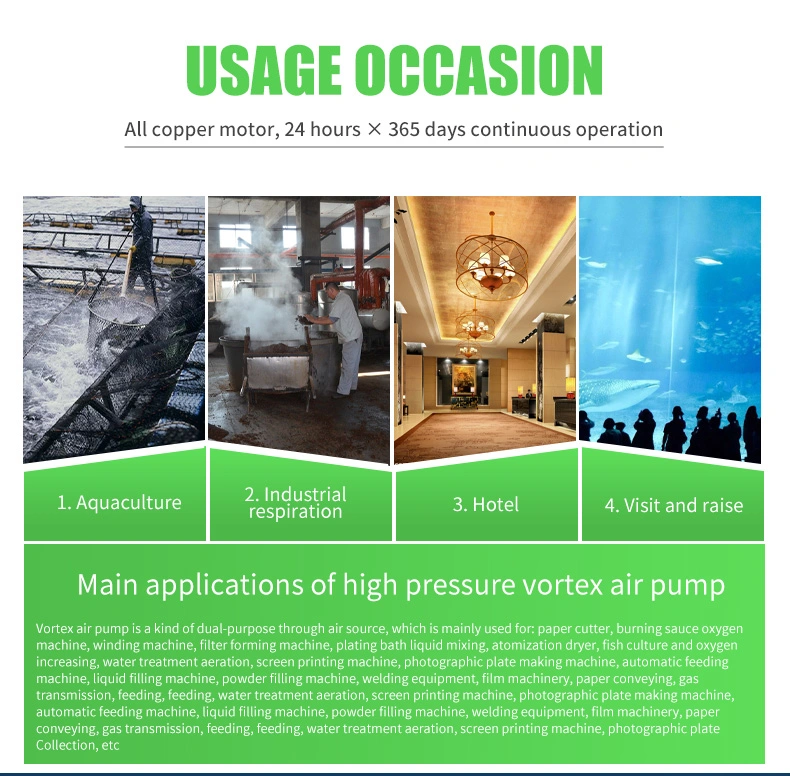 USAGE OCCASION

All copper motor, 24 hours × 365 days continuous operation

1. Aquaculture

2. Industrial respiration

3. Hotel

4. Visit and raise

Main applications of high pressure vortex air pump

Vortex air pump is a kind of dual-purpose through air source, which is mainly used for: paper cutter, burning sauce oxygen machine, winding machine, filter forming machine, plating bath liquid mixing, atomization dryer, fish culture and oxygen increasing, water treatment aeration, screen printing machine, photographic plate making machine, automatic feeding machine, liquid filling machine, powder filling machine, welding equipment, film machinery, paper conveying, gas transmission, feeding, feeding, water treatment aeration, screen printing machine, photographic plate making machine, automatic feeding machine, liquid filling machine, powder filling machine, welding equipment, film machinery, paper conveying, gas transmission, feeding, feeding, water treatment aeration, screen printing machine, photographic plate Collection, etc